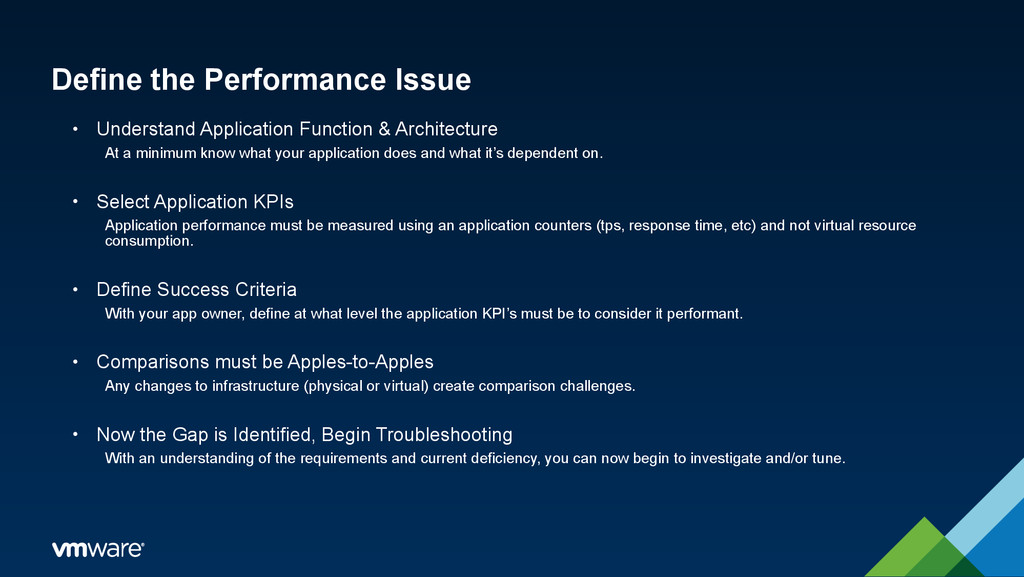 Define the Performance Issue

• Understand Application Function & Architecture
At a minimum know what your application does and what it's dependent on.

• Select Application KPIs
Application performance must be measured using an application counters (tps, response time, etc) and not virtual resource consumption.

• Define Success Criteria
With your app owner, define at what level the application KPI's must be to consider it performant.

• Comparisons must be Apples-to-Apples
Any changes to infrastructure (physical or virtual) create comparison challenges.

• Now the Gap is Identified, Begin Troubleshooting
With an understanding of the requirements and current deficiency, you can now begin to investigate and/or tune.

vmware®